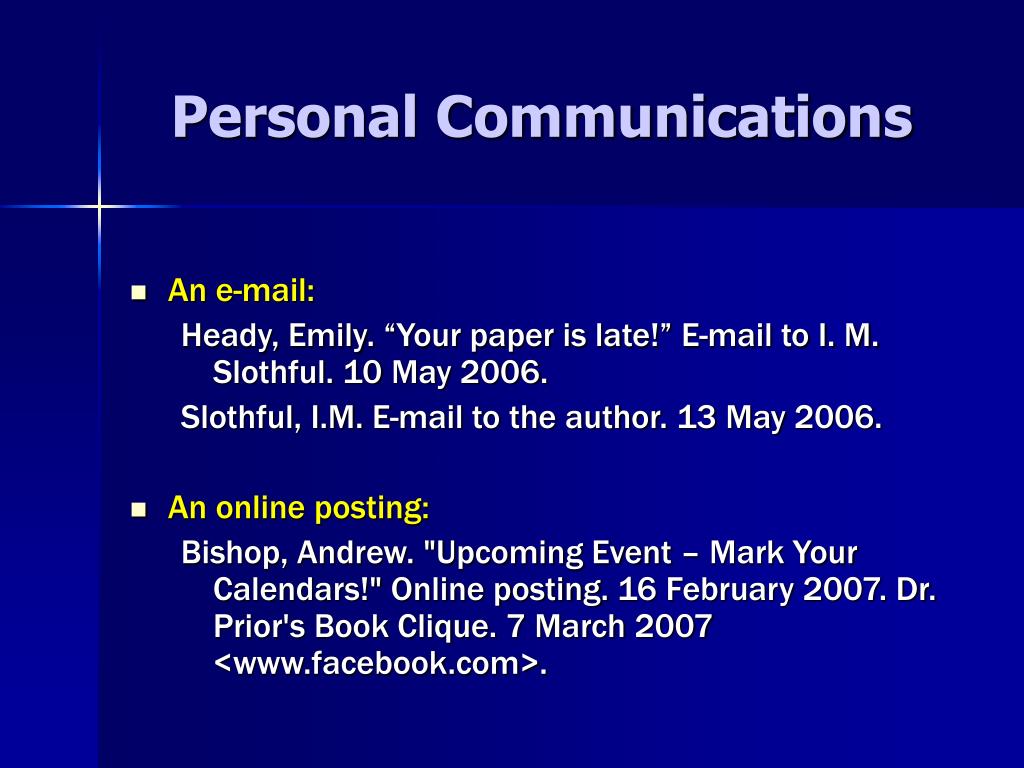 Personal Communications

An e-mail:

Heady, Emily. “Your paper is late!” E-mail to I. M. Slothful. 10 May 2006.

Slothful, I.M. E-mail to the author. 13 May 2006.

An online posting:

Bishop, Andrew. "Upcoming Event – Mark Your Calendars!" Online posting. 16 February 2007. Dr. Prior's Book Clique. 7 March 2007 <www.facebook.com>.